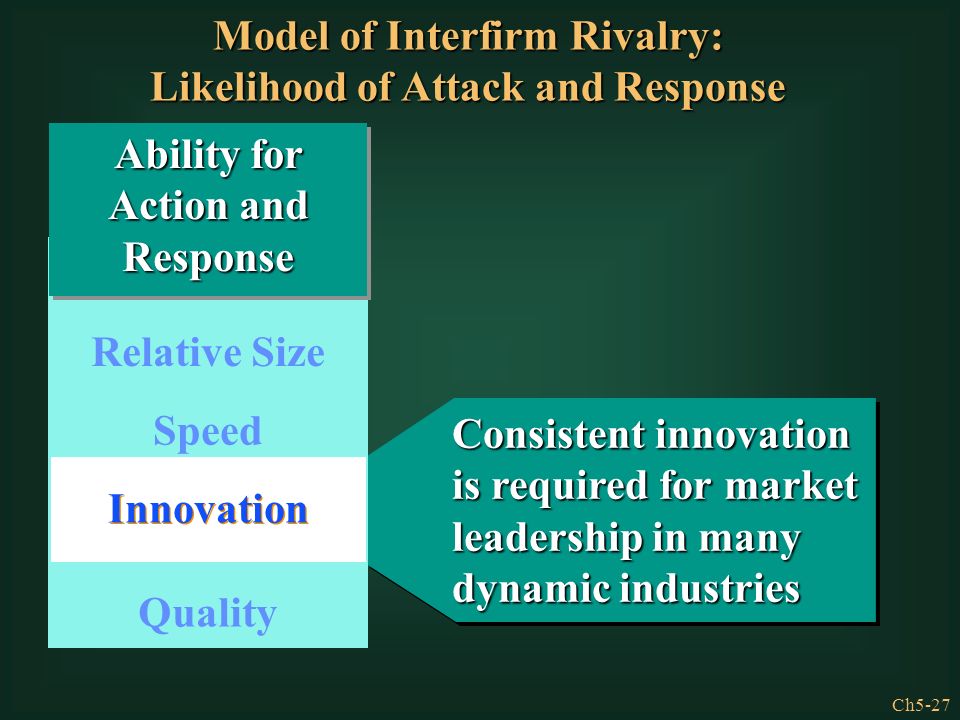 Model of Interfirm Rivalry:
Likelihood of Attack and Response

Ability for Action and Response

Relative Size

Speed

Innovation

Quality

Consistent innovation is required for market leadership in many dynamic industries

Ch5-27